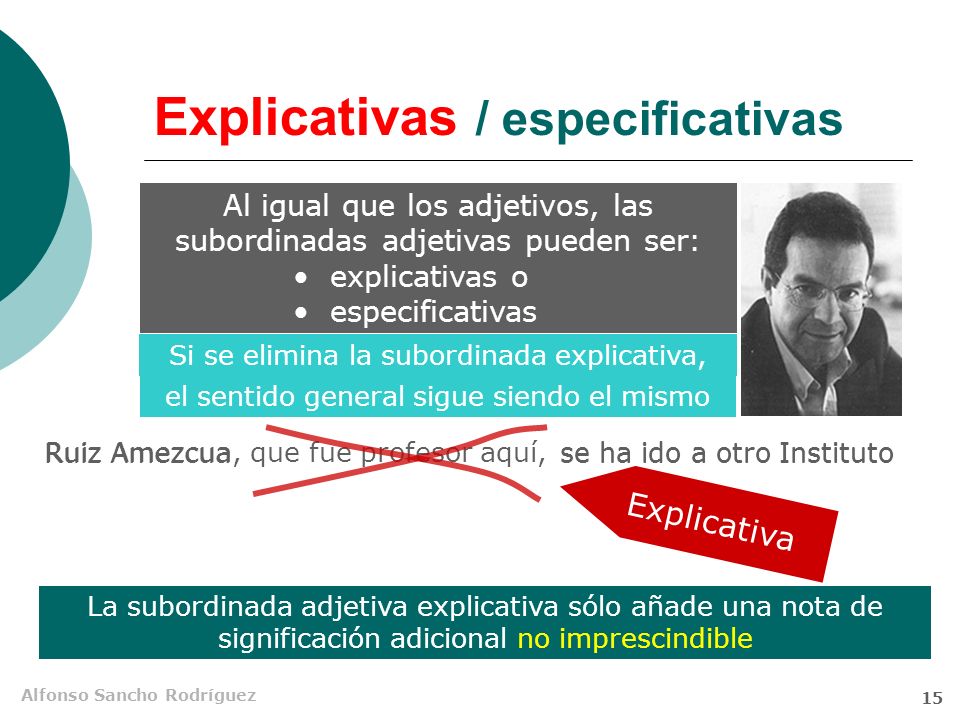 Explicativas / especificativas

Al igual que los adjetivos, las subordinadas adjetivas pueden ser:
• explicativas o
• especificativas

Si se elimina la subordinada explicativa, el sentido general sigue siendo el mismo

Ruiz Amezcua, que fue profesor aquí, se ha ido a otro Instituto

Explicativa

La subordinada adjetiva explicativa sólo añade una nota de significación adicional no imprescindible

Alfonso Sancho Rodríguez

15